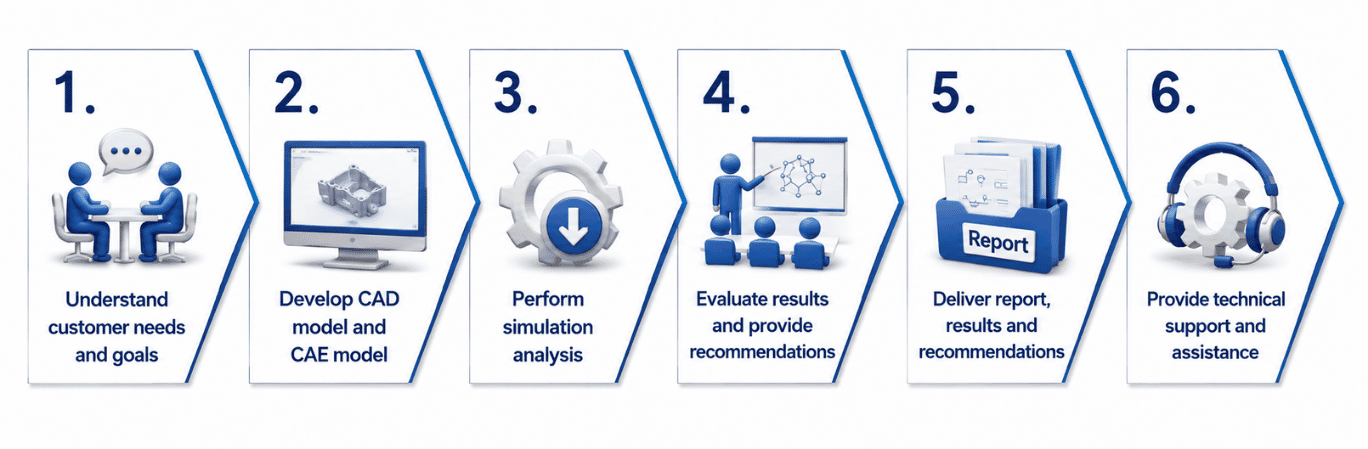 1.

Understand customer needs and goals

2.

Develop CAD model and CAE model

3.

Perform simulation analysis

4.

Evaluate results and provide recommendations

5.

Report

Deliver report, results and recommendations

6.

Provide technical support and assistance